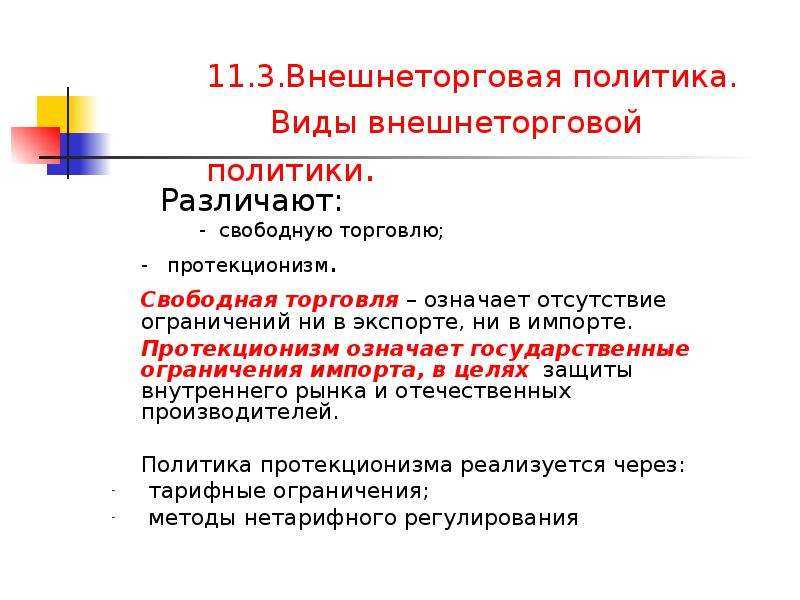 11.3.Внешнеторговая политика. Виды внешнеторговой политики.

Различают:

- свободную торговлю;

- протекционизм.

Свободная торговля – означает отсутствие ограничений ни в экспорте, ни в импорте.

Протекционизм означает государственные ограничения импорта, в целях защиты внутреннего рынка и отечественных производителей.

Политика протекционизма реализуется через:

- тарифные ограничения;
- методы нетарифного регулирования